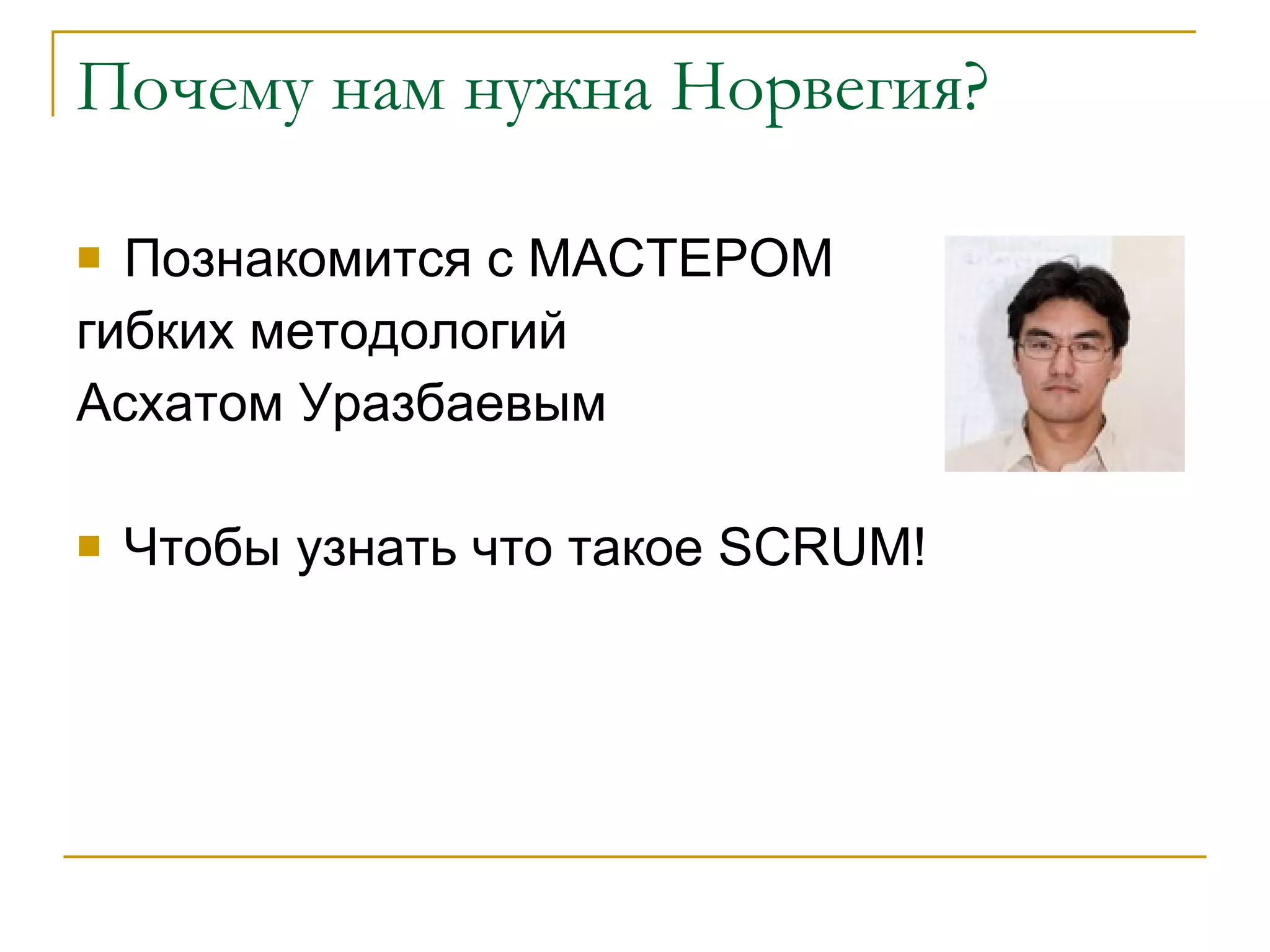 Почему нам нужна Норвегия?

Познакомится с МАСТЕРОМ гибких методологий Асхатом Уразбаевым

Чтобы узнать что такое SCRUM!